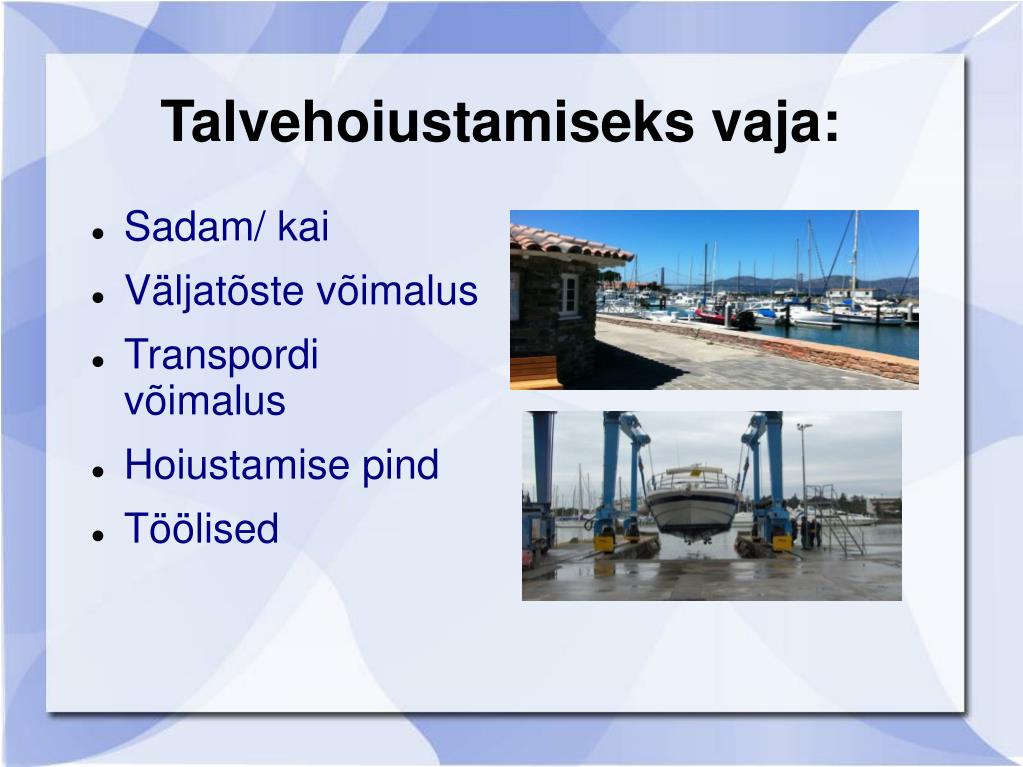 Talvehoiustamiseks vaja:

- Sadam/ kai
- Väljatõste võimalus
- Transpordi võimalus
- Hoiustamise pind
- Töölised